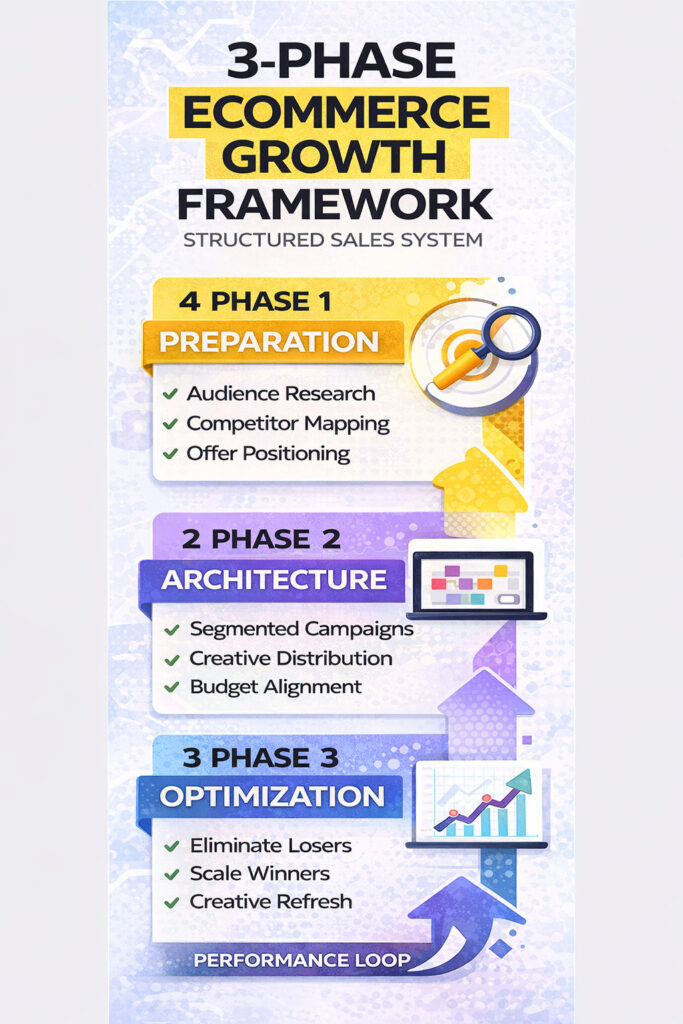 3-PHASE ECOMMERCE GROWTH FRAMEWORK
STRUCTURED SALES SYSTEM

4 PHASE 1
PREPARATION
✓ Audience Research
✓ Competitor Mapping
✓ Offer Positioning

2 PHASE 2
ARCHITECTURE
✓ Segmented Campaigns
✓ Creative Distribution
✓ Budget Alignment

3 PHASE 3
OPTIMIZATION
✓ Eliminate Losers
✓ Scale Winners
✓ Creative Refresh

PERFORMANCE LOOP